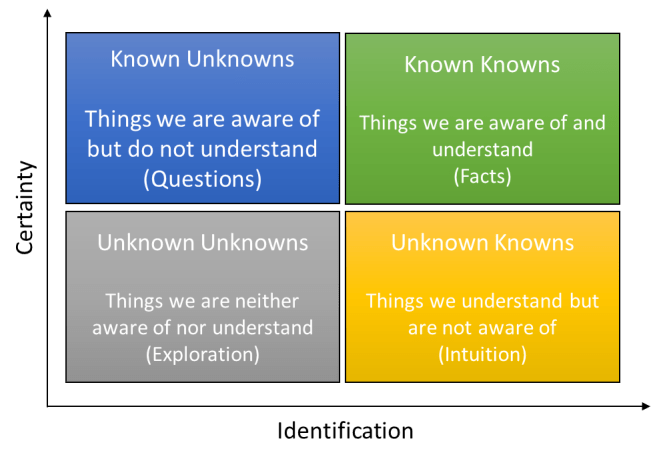 Certainty

Known Unknowns

Things we are aware of but do not understand (Questions)

Known Knowns

Things we are aware of and understand (Facts)

Unknown Unknowns

Things we are neither aware of nor understand (Exploration)

Unknown Knowns

Things we understand but are not aware of (Intuition)

Identification